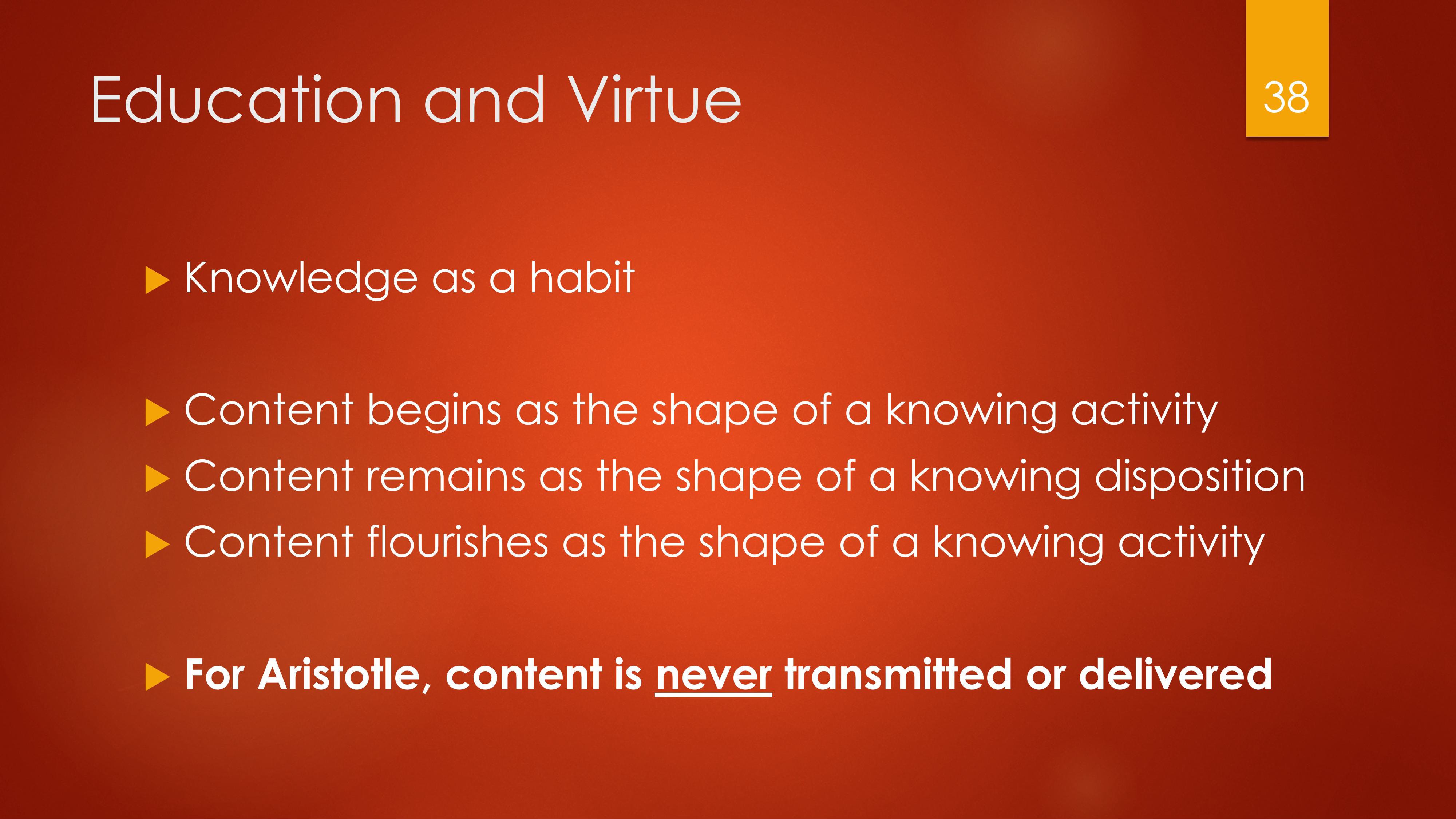 Education and Virtue

38

▶ Knowledge as a habit

▶ Content begins as the shape of a knowing activity
▶ Content remains as the shape of a knowing disposition
▶ Content flourishes as the shape of a knowing activity

▶ For Aristotle, content is never transmitted or delivered